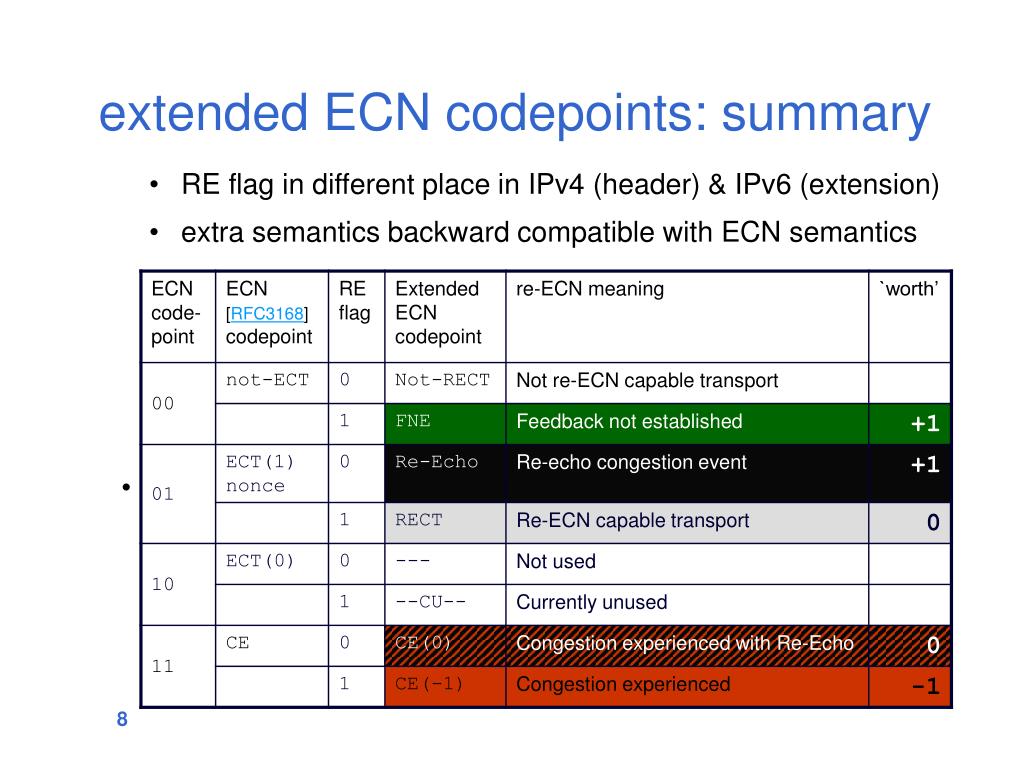 extended ECN codepoints: summary

• RE flag in different place in IPv4 (header) & IPv6 (extension)
• extra semantics backward compatible with ECN semantics

| ECN code-point | ECN [RFC3168] codepoint | RE flag | Extended ECN codepoint | re-ECN meaning | `worth' |
|---|---|---|---|---|---|
| 00 | not-ECT | 0 | Not-RECT | Not re-ECN capable transport | |
| | | 1 | FNE | Feedback not established | +1 |
| 01 | ECT(1) nonce | 0 | Re-Echo | Re-echo congestion event | +1 |
| | | 1 | RECT | Re-ECN capable transport | 0 |
| 10 | ECT(0) | 0 | --- | Not used | |
| | | 1 | --CU-- | Currently unused | |
| 11 | CE | 0 | CE(0) | Congestion experienced with Re-Echo | 0 |
| | | 1 | CE(-1) | Congestion experienced | -1 |

•

8